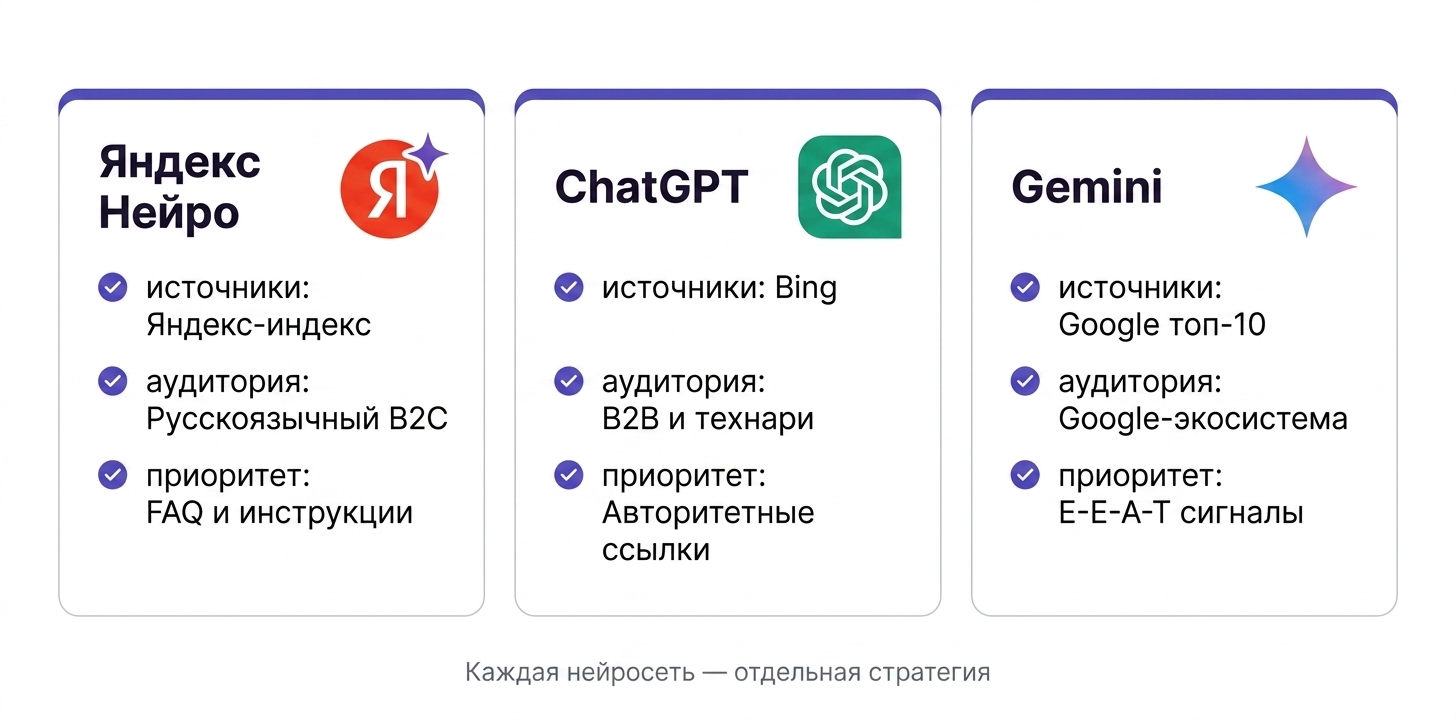 Яндекс Нейро

Я

источники: Яндекс-индекс

аудитория: Русскоязычный B2C

приоритет: FAQ и инструкции

ChatGPT

источники: Bing

аудитория: B2B и технари

приоритет: Авторитетные ссылки

Gemini

источники: Google топ-10

аудитория: Google-экосистема

приоритет: E-E-A-T сигналы

Каждая нейросеть — отдельная стратегия